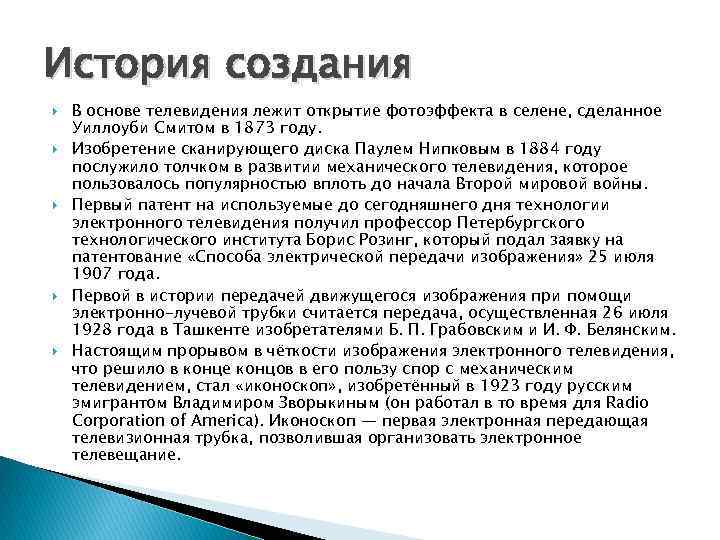 История создания

В основе телевидения лежит открытие фотоэффекта в селене, сделанное Уиллоуби Смитом в 1873 году.

Изобретение сканирующего диска Паулем Нипковым в 1884 году послужило толчком в развитии механического телевидения, которое пользовалось популярностью вплоть до начала Второй мировой войны.

Первый патент на используемые до сегодняшнего дня технологии электронного телевидения получил профессор Петербургского технологического института Борис Розинг, который подал заявку на патентование «Способа электрической передачи изображения» 25 июля 1907 года.

Первой в истории передачей движущегося изображения при помощи электронно-лучевой трубки считается передача, осуществленная 26 июля 1928 года в Ташкенте изобретателями Б. П. Грабовским и И. Ф. Белянским.

Настоящим прорывом в чёткости изображения электронного телевидения, что решило в конце концов в его пользу спор с механическим телевидением, стал «иконоскоп», изобретённый в 1923 году русским эмигрантом Владимиром Зворыкиным (он работал в то время для Radio Corporation of America). Иконоскоп — первая электронная передающая телевизионная трубка, позволившая организовать электронное телевещание.